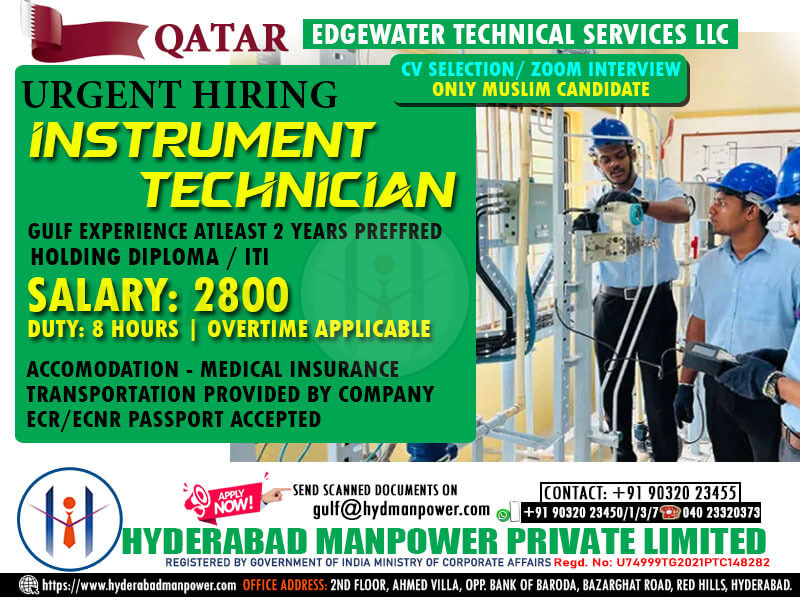 QATAR

EDGEWATER TECHNICAL SERVICES LLC

CV SELECTION/ ZOOM INTERVIEW
ONLY MUSLIM CANDIDATE

URGENT HIRING

INSTRUMENT TECHNICIAN

GULF EXPERIENCE ATLEAST 2 YEARS PREFFRED
HOLDING DIPLOMA / ITI

SALARY: 2800

DUTY: 8 HOURS | OVERTIME APPLICABLE

ACCOMODATION - MEDICAL INSURANCE
TRANSPORTATION PROVIDED BY COMPANY
ECR/ECNR PASSPORT ACCEPTED

APPLY NOW!

SEND SCANNED DOCUMENTS ON
gulf@hydmanpower.com

CONTACT: +91 90320 23455
+91 90320 23450/1/3/7 040 23320373

HYDERABAD MANPOWER PRIVATE LIMITED

REGISTERED BY GOVERNMENT OF INDIA MINISTRY OF CORPORATE AFFAIRS Regd. No: U74999TG2021PTC148282

https://www.hyderabadmanpower.com OFFICE ADDRESS: 2ND FLOOR, AHMED VILLA, OPP. BANK OF BARODA, BAZARGHAT ROAD, RED HILLS, HYDERABAD.